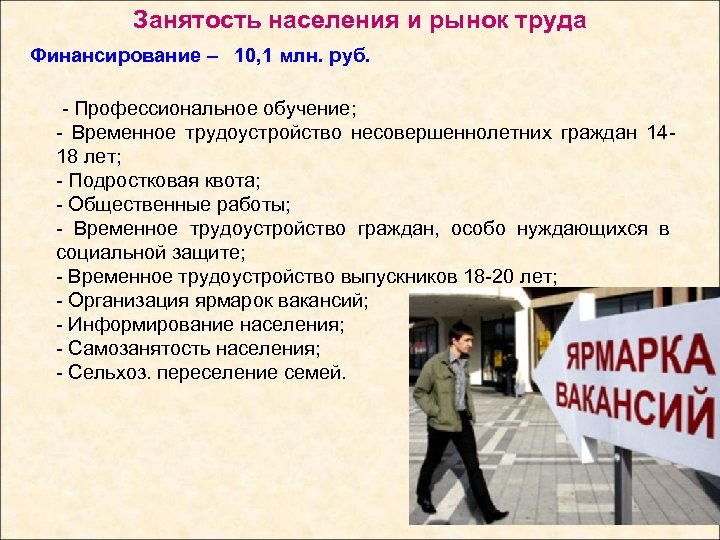 Занятость населения и рынок труда

Финансирование – 10,1 млн. руб.

- Профессиональное обучение;
- Временное трудоустройство несовершеннолетних граждан 14-18 лет;
- Подростковая квота;
- Общественные работы;
- Временное трудоустройство граждан, особо нуждающихся в социальной защите;
- Временное трудоустройство выпускников 18-20 лет;
- Организация ярмарок вакансий;
- Информирование населения;
- Самозанятость населения;
- Сельхоз. переселение семей.

ЯРМАРКА ВАКАНСИЙ